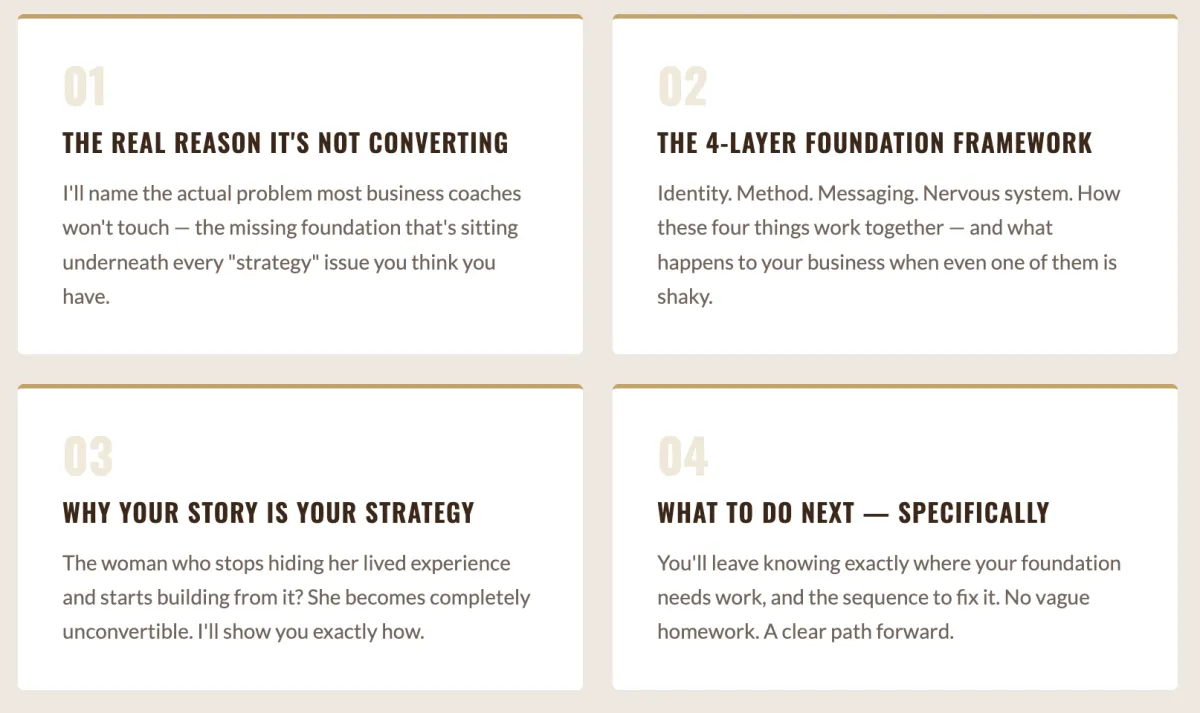 01

THE REAL REASON IT'S NOT CONVERTING

I'll name the actual problem most business coaches won't touch — the missing foundation that's sitting underneath every "strategy" issue you think you have.

02

THE 4-LAYER FOUNDATION FRAMEWORK

Identity. Method. Messaging. Nervous system. How these four things work together — and what happens to your business when even one of them is shaky.

03

WHY YOUR STORY IS YOUR STRATEGY

The woman who stops hiding her lived experience and starts building from it? She becomes completely unconvertible. I'll show you exactly how.

04

WHAT TO DO NEXT — SPECIFICALLY

You'll leave knowing exactly where your foundation needs work, and the sequence to fix it. No vague homework. A clear path forward.